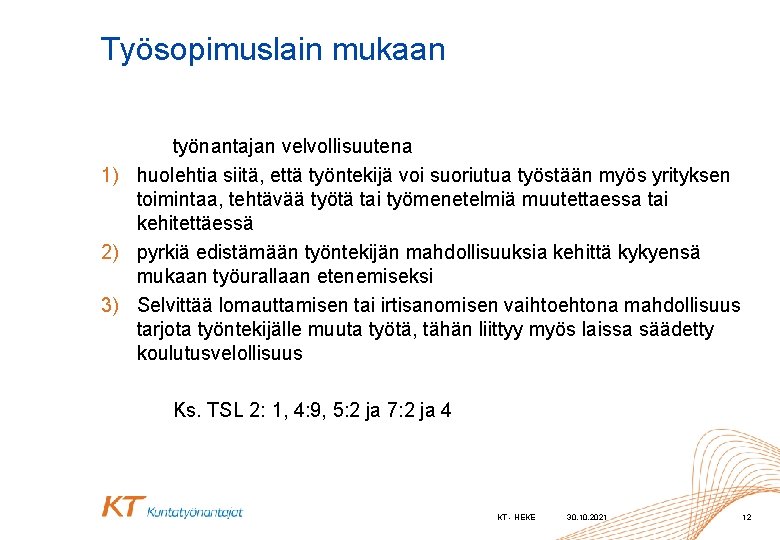 Työsopimuslain mukaan

työnantajan velvollisuutena

1) huolehtia siitä, että työntekijä voi suoriutua työstään myös yrityksen toimintaa, tehtävää työtä tai työmenetelmiä muutettaessa tai kehitettäessä
2) pyrkiä edistämään työntekijän mahdollisuuksia kehittä kykyensä mukaan työurallaan etenemiseksi
3) Selvittää lomauttamisen tai irtisanomisen vaihtoehtona mahdollisuus tarjota työntekijälle muuta työtä, tähän liittyy myös laissa säädetty koulutusvelollisuus

Ks. TSL 2: 1, 4:9, 5:2 ja 7:2 ja 4

KT Kuntatyönantajat

KT - HEKE 30.10.2021 12